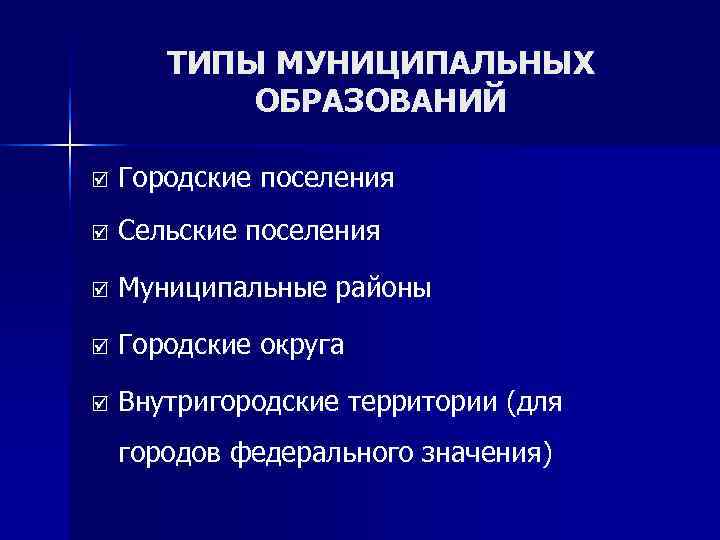 ТИПЫ МУНИЦИПАЛЬНЫХ ОБРАЗОВАНИЙ

☑ Городские поселения

☑ Сельские поселения

☑ Муниципальные районы

☑ Городские округа

☑ Внутригородские территории (для городов федерального значения)